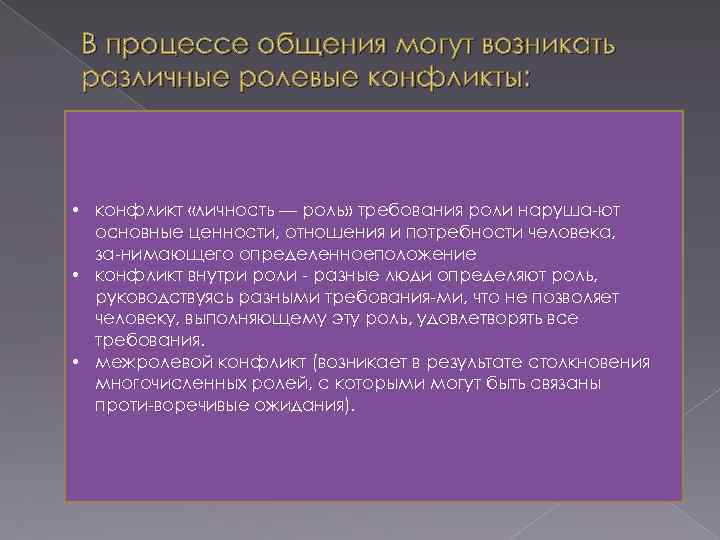 В процессе общения могут возникать различные ролевые конфликты:

• конфликт «личность — роль» требования роли наруша-ют основные ценности, отношения и потребности человека, за-нимающего определенноеположение
• конфликт внутри роли - разные люди определяют роль, руководствуясь разными требования-ми, что не позволяет человеку, выполняющему эту роль, удовлетворять все требования.
• межролевой конфликт (возникает в результате столкновения многочисленных ролей, с которыми могут быть связаны проти-воречивые ожидания).